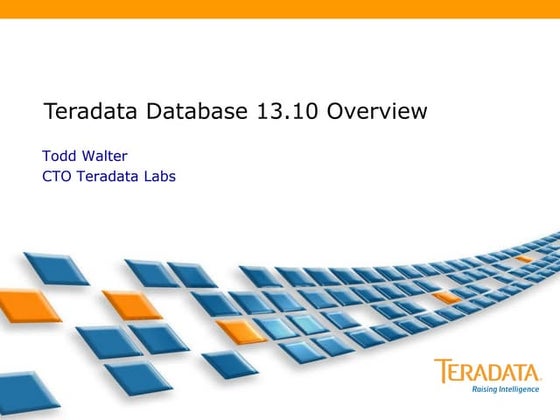 Teradata Database 13.10 Overview

Todd Walter
CTO Teradata Labs

TERADATA.
Raising Intelligence